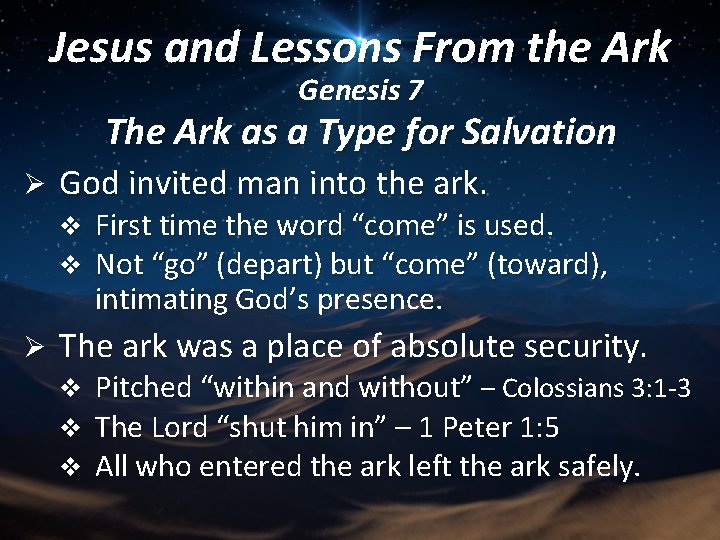 Jesus and Lessons From the Ark
Genesis 7
The Ark as a Type for Salvation

➢ God invited man into the ark.
❖ First time the word “come” is used.
❖ Not “go” (depart) but “come” (toward), intimating God’s presence.

➢ The ark was a place of absolute security.
❖ Pitched “within and without” – Colossians 3:1-3
❖ The Lord “shut him in” – 1 Peter 1:5
❖ All who entered the ark left the ark safely.